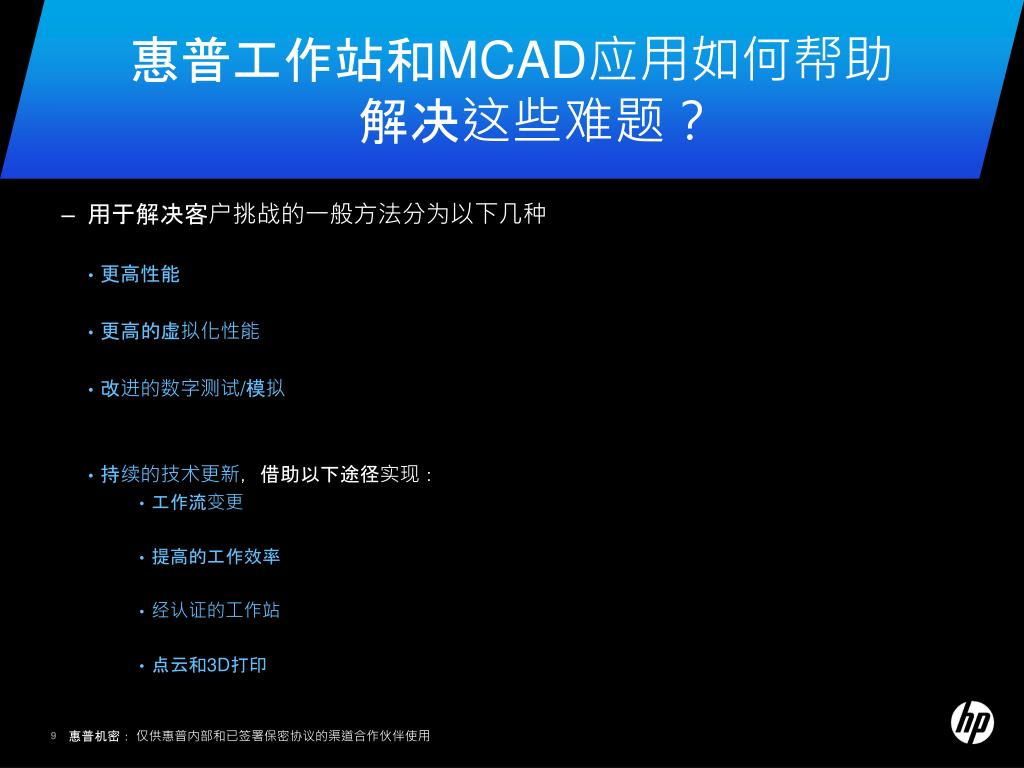 惠普工作站和MCAD应用如何帮助解决这些难题？

– 用于解决客户挑战的一般方法分为以下几种

• 更高性能

• 更高的虚拟化性能

• 改进的数字测试/模拟

• 持续的技术更新，借助以下途径实现：

• 工作流变更

• 提高的工作效率

• 经认证的工作站

• 点云和3D打印

9 惠普机密：仅供惠普内部和已签署保密协议的渠道合作伙伴使用

hp